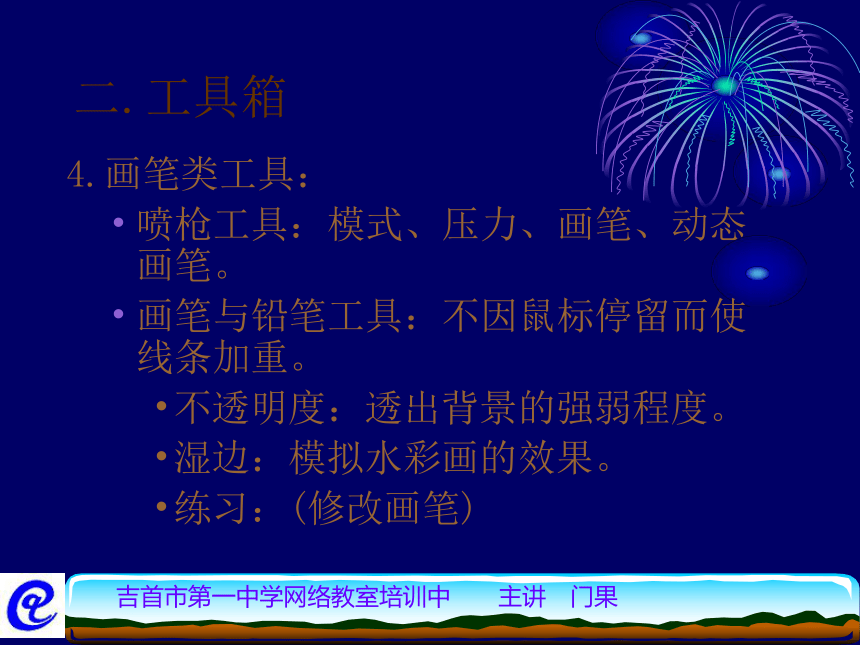 二. 工具箱

4. 画笔类工具：

• 喷枪工具：模式、压力、画笔、动态画笔。

• 画笔与铅笔工具：不因鼠标停留而使线条加重。

• 不透明度：透出背景的强弱程度。

• 湿边：模拟水彩画的效果。

• 练习：（修改画笔）

吉首市第一中学网络教室培训中　　主讲　门果